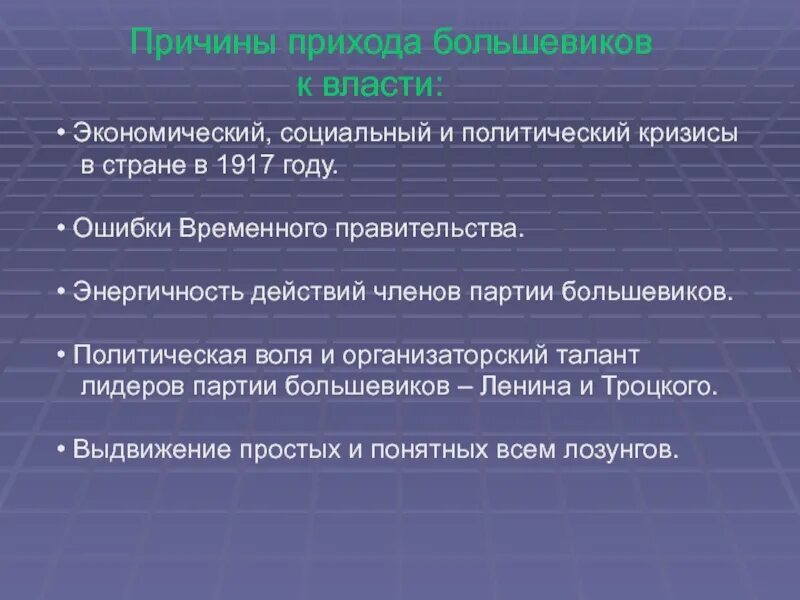 Причины прихода большевиков к власти:

• Экономический, социальный и политический кризисы в стране в 1917 году.

• Ошибки Временного правительства.

• Энергичность действий членов партии большевиков.

• Политическая воля и организаторский талант лидеров партии большевиков – Ленина и Троцкого.

• Выдвижение простых и понятных всем лозунгов.